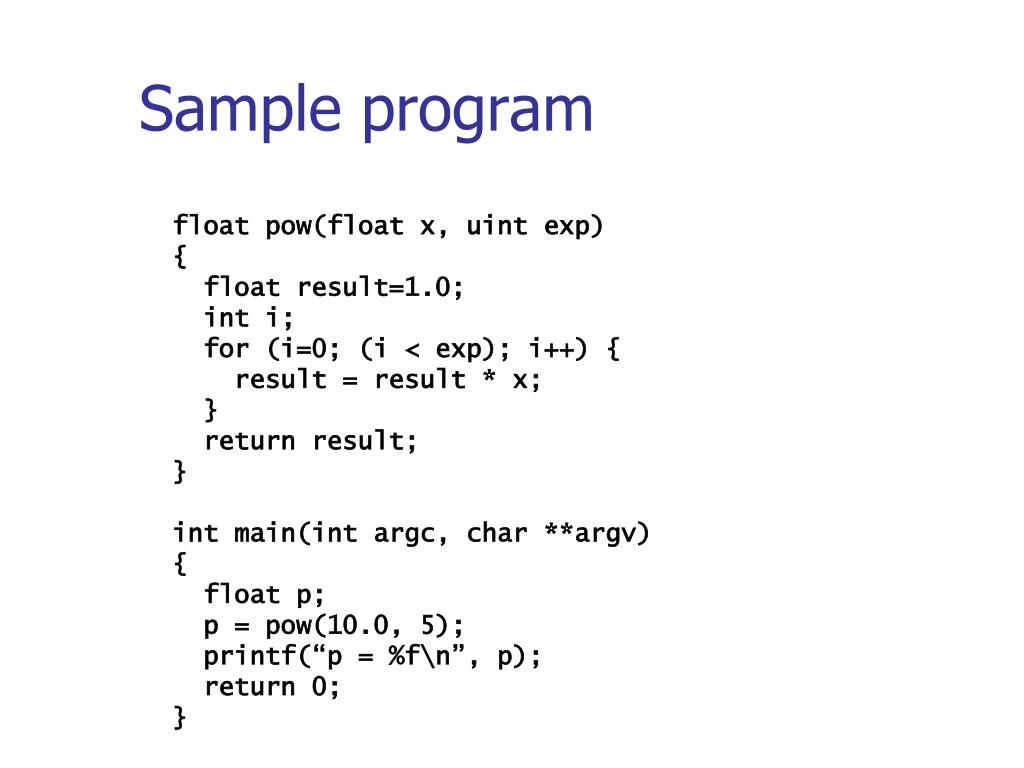 Sample program

float pow(float x, uint exp)
{
  float result=1.0;
  int i;
  for (i=0; (i < exp); i++) {
    result = result * x;
  }
  return result;
}

int main(int argc, char **argv)
{
  float p;
  p = pow(10.0, 5);
  printf(“p = %f\n”, p);
  return 0;
}